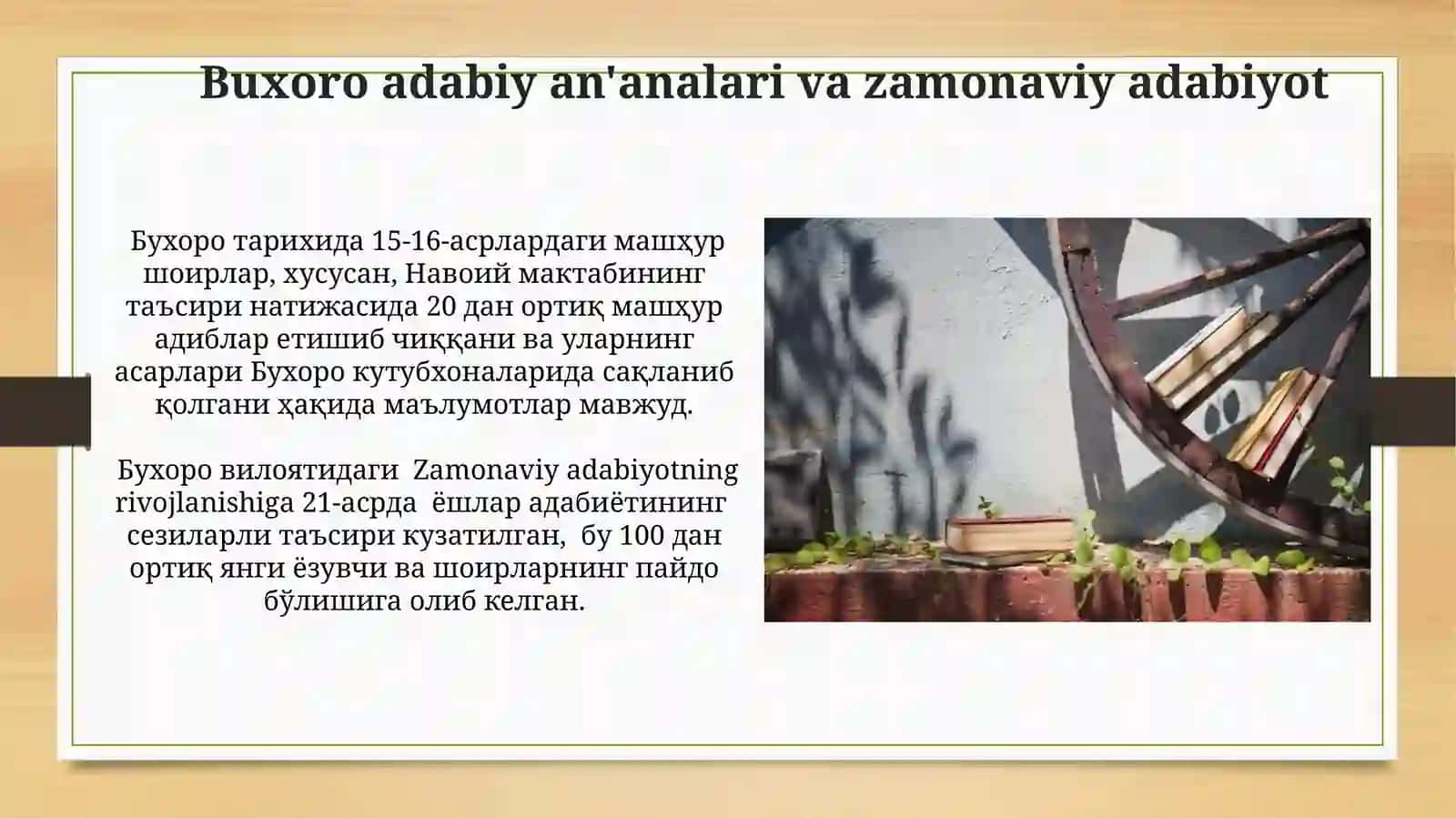 Buxoro adabiy an'analari va zamonaviy adabiyot

Бухоро тарихида 15-16-асрлардаги машҳур шоирлар, хусусан, Навоий мактабининг таъсири натижасида 20 дан ортиқ машҳур адиблар етишиб чиққани ва уларнинг асарлари Бухоро кутубхоналарида сақланиб қолгани ҳақида маълумотлар мавжуд.

Бухоро вилоятидаги Zamonaviy adabiyotning rivojlanishiga 21-асрда ёшлар адабиётининг сезиларли таъсири кузатилган, бу 100 дан ортиқ янги ёзувчи ва шоирларнинг пайдо бўлишига олиб келган.